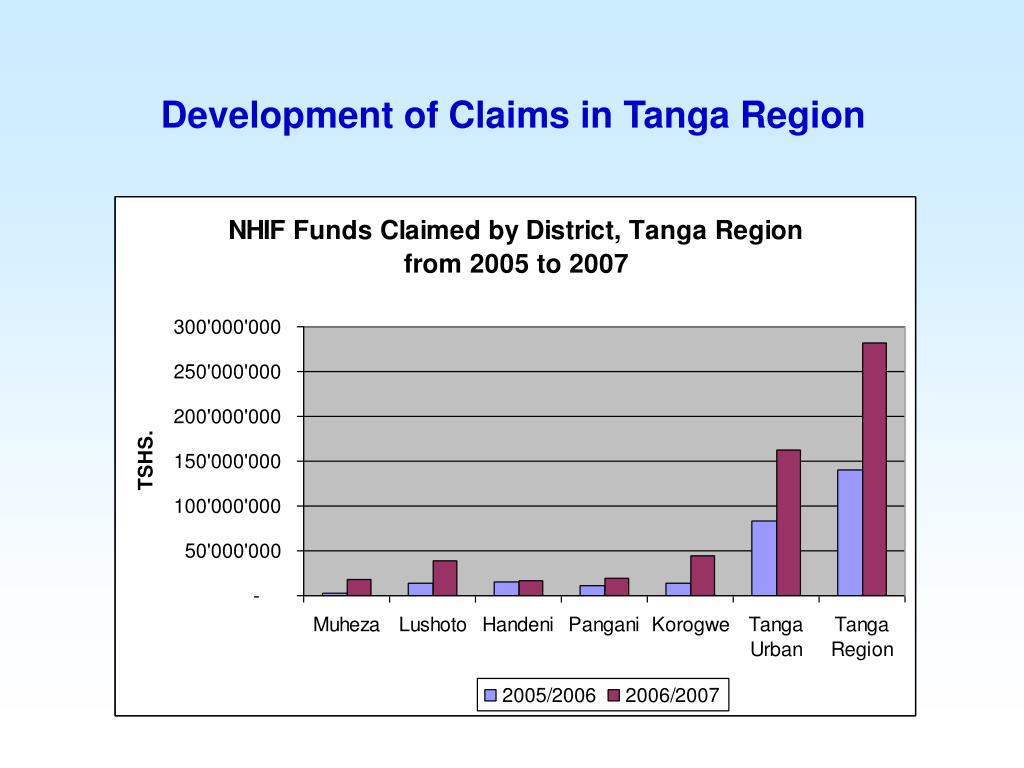 Development of Claims in Tanga Region

NHIF Funds Claimed by District, Tanga Region from 2005 to 2007

TSHS.

300'000'000
250'000'000
200'000'000
150'000'000
100'000'000
50'000'000
-

Muheza
Lushoto
Handeni
Pangani
Korogwe
Tanga Urban
Tanga Region

2005/2006
2006/2007